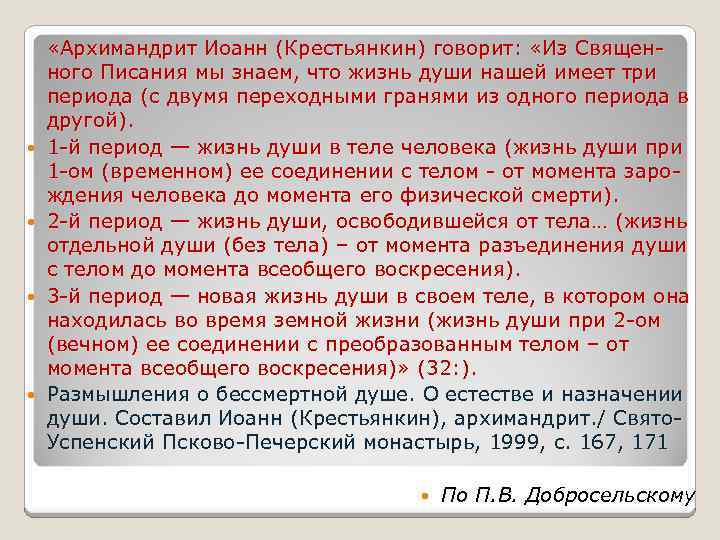 «Архимандрит Иоанн (Крестьянкин) говорит: «Из Священного Писания мы знаем, что жизнь души нашей имеет три периода (с двумя переходными гранями из одного периода в другой).

1-й период — жизнь души в теле человека (жизнь души при 1-ом (временном) ее соединении с телом - от момента зарождения человека до момента его физической смерти).

2-й период — жизнь души, освободившейся от тела… (жизнь отдельной души (без тела) – от момента разъединения души с телом до момента всеобщего воскресения).

3-й период — новая жизнь души в своем теле, в котором она находилась во время земной жизни (жизнь души при 2-ом (вечном) ее соединении с преобразованным телом – от момента всеобщего воскресения)» (32:).

Размышления о бессмертной душе. О естестве и назначении души. Составил Иоанн (Крестьянкин), архимандрит./ Свято-Успенский Псково-Печерский монастырь, 1999, с. 167, 171

По П.В. Добросельскому